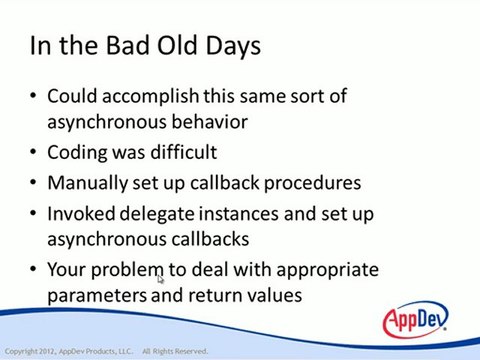 In the Bad Old Days

• Could accomplish this same sort of asynchronous behavior
• Coding was difficult
• Manually set up callback procedures
• Invoked delegate instances and set up asynchronous callbacks
• Your problem to deal with appropriate parameters and return values

AppDev

Copyright 2012, AppDev Products, LLC. All Rights Reserved.